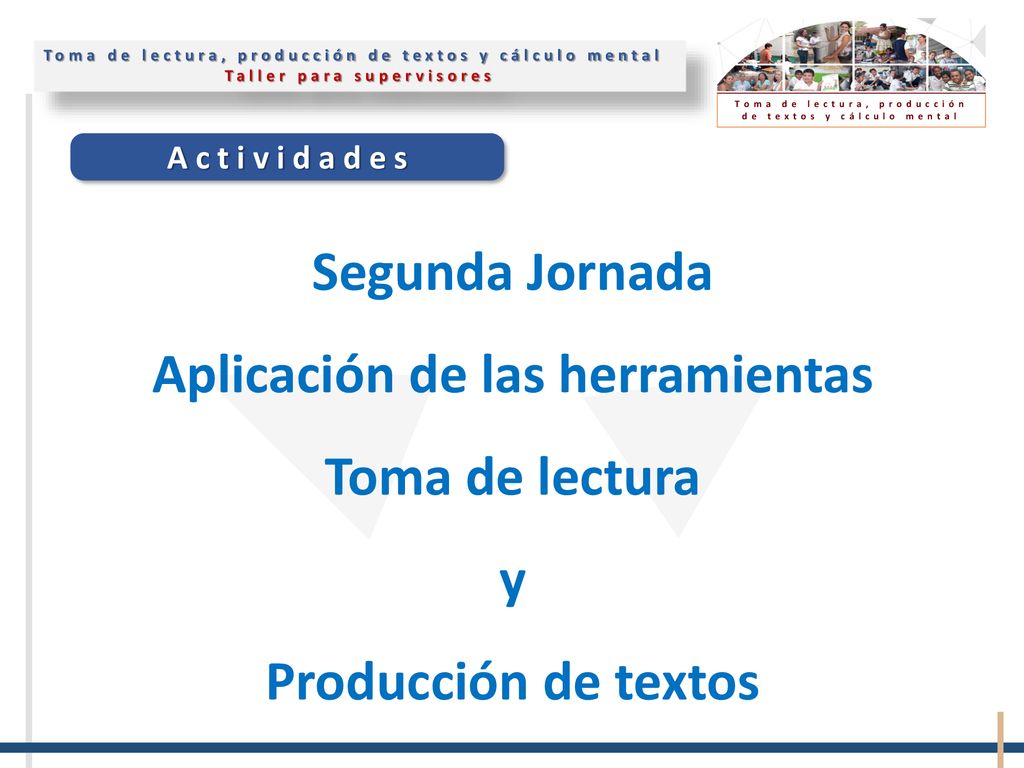 Toma de lectura, producción de textos y cálculo mental
Taller para supervisores

Toma de lectura, producción de textos y cálculo mental

Actividades

Segunda Jornada
Aplicación de las herramientas
Toma de lectura
y
Producción de textos